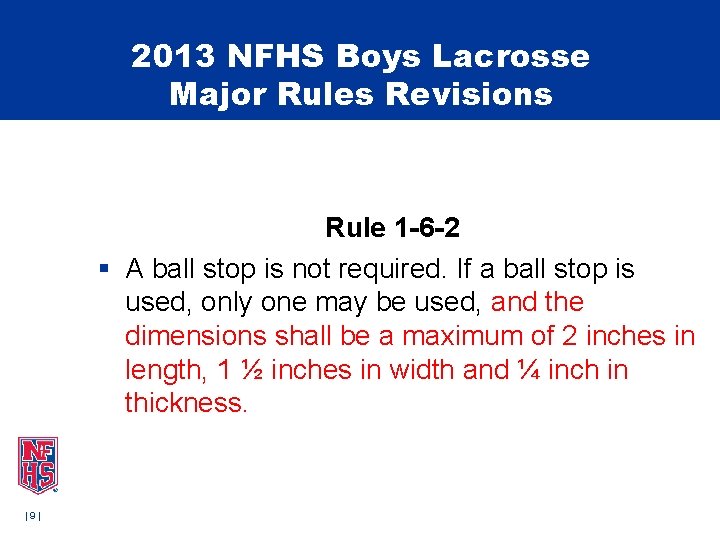 2013 NFHS Boys Lacrosse Major Rules Revisions

Rule 1-6-2

▪ A ball stop is not required. If a ball stop is used, only one may be used, and the dimensions shall be a maximum of 2 inches in length, 1 ½ inches in width and ¼ inch in thickness.

NFHS

| 9 |